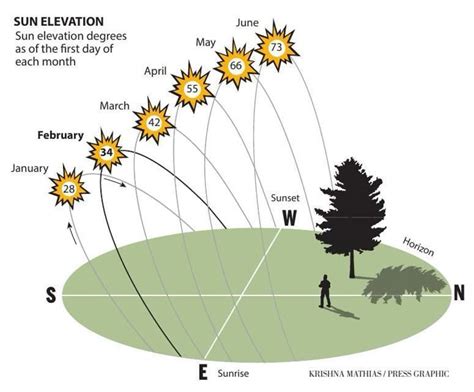 SUN ELEVATION
Sun elevation degrees as of the first day of each month

June
73
May
66
April
55
March
42
February
34
January
28

Sunset
W
Horizon
S
N
E
Sunrise

KRISHNA MATHIAS / PRESS GRAPHIC